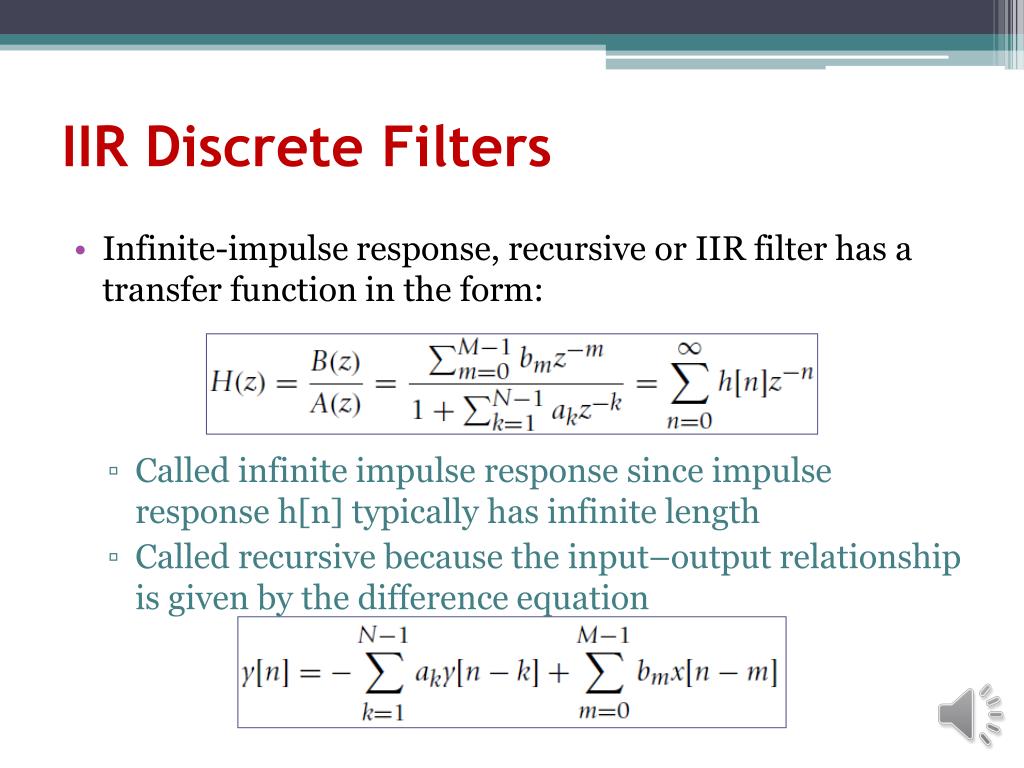 IIR Discrete Filters

• Infinite-impulse response, recursive or IIR filter has a transfer function in the form:

$H(z) = \frac{B(z)}{A(z)} = \frac{\sum_{m=0}^{M-1} b_m z^{-m}}{1 + \sum_{k=1}^{N-1} a_k z^{-k}} = \sum_{n=0}^{\infty} h[n] z^{-n}$

▫ Called infinite impulse response since impulse response h[n] typically has infinite length
▫ Called recursive because the input–output relationship is given by the difference equation

$y[n] = -\sum_{k=1}^{N-1} a_k y[n-k] + \sum_{m=0}^{M-1} b_m x[n-m]$